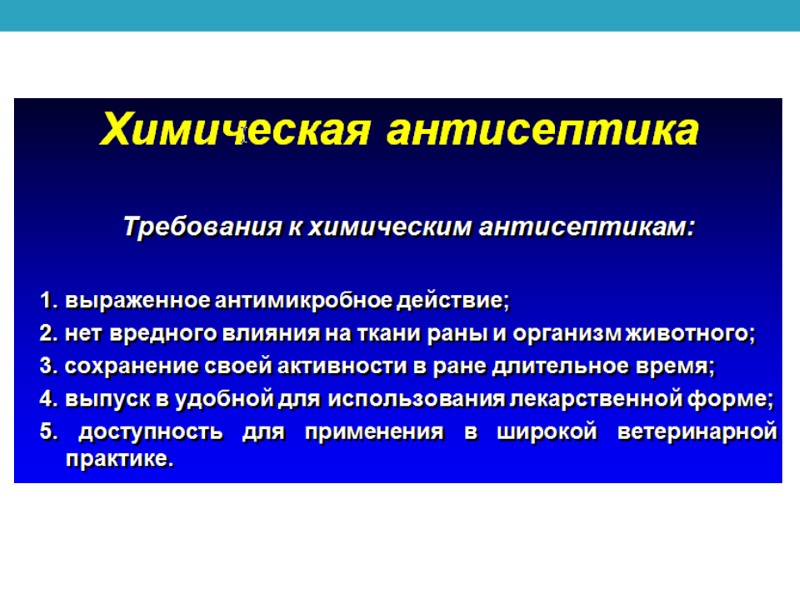 Химическая антисептика

Требования к химическим антисептикам:

1. выраженное антимикробное действие;
2. нет вредного влияния на ткани раны и организм животного;
3. сохранение своей активности в ране длительное время;
4. выпуск в удобной для использования лекарственной форме;
5. доступность для применения в широкой ветеринарной практике.